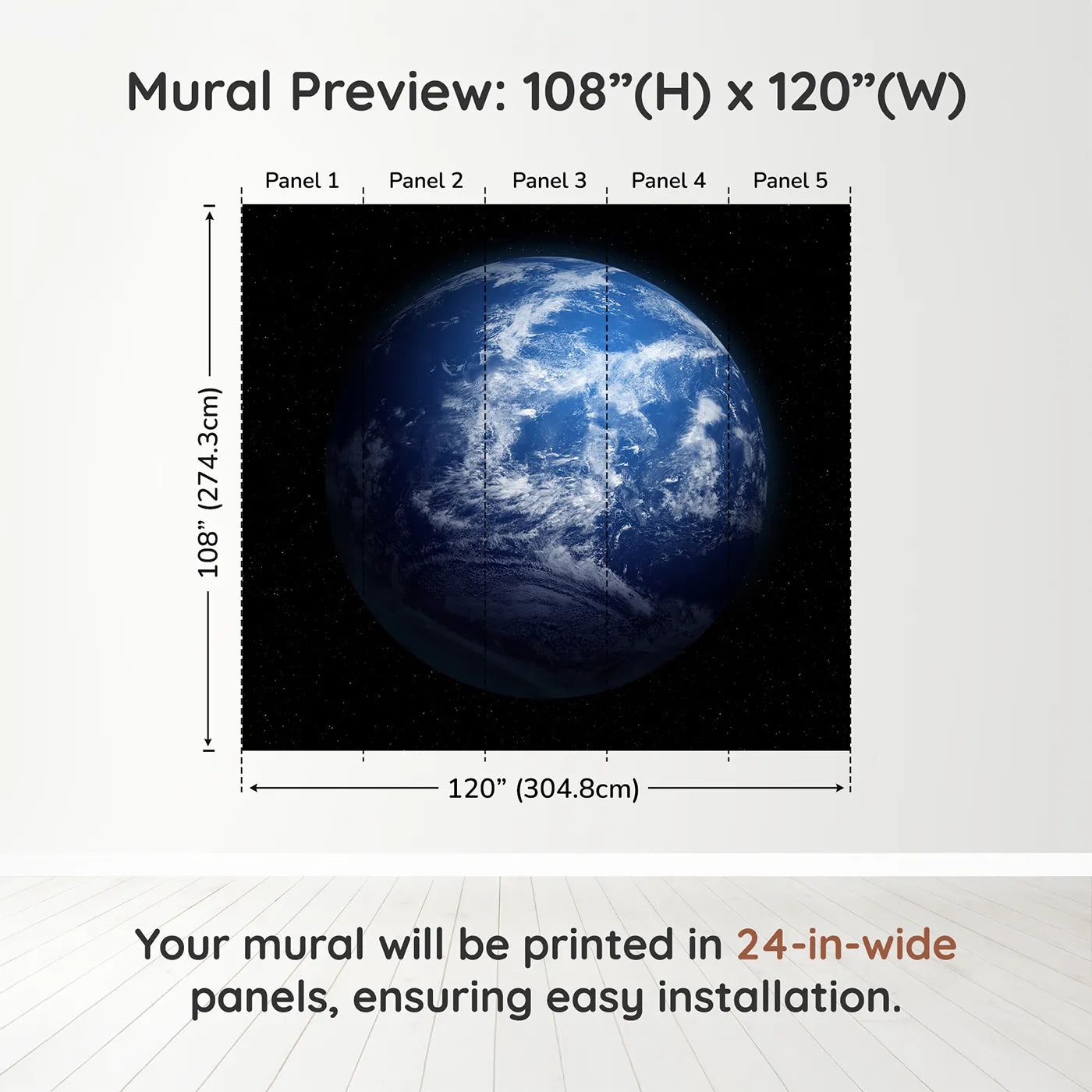 Mural Preview: 108”(H) x 120”(W)

Panel 1 Panel 2 Panel 3 Panel 4 Panel 5

108” (274.3cm)

120” (304.8cm)

Your mural will be printed in 24-in-wide panels, ensuring easy installation.